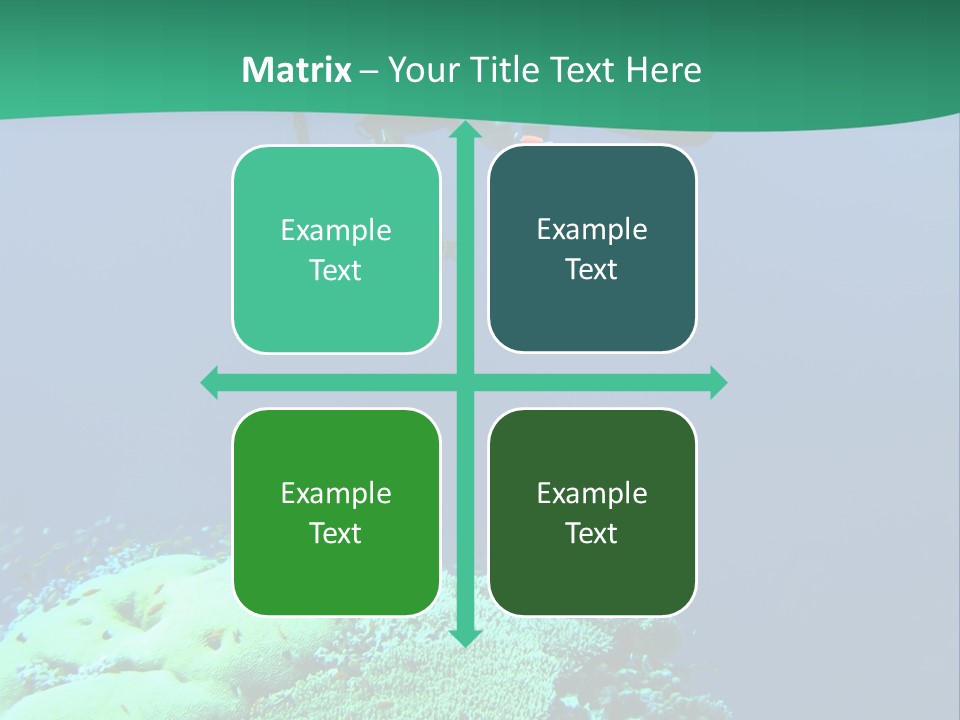 Matrix – Your Title Text Here

Example Text

Example Text

Example Text

Example Text